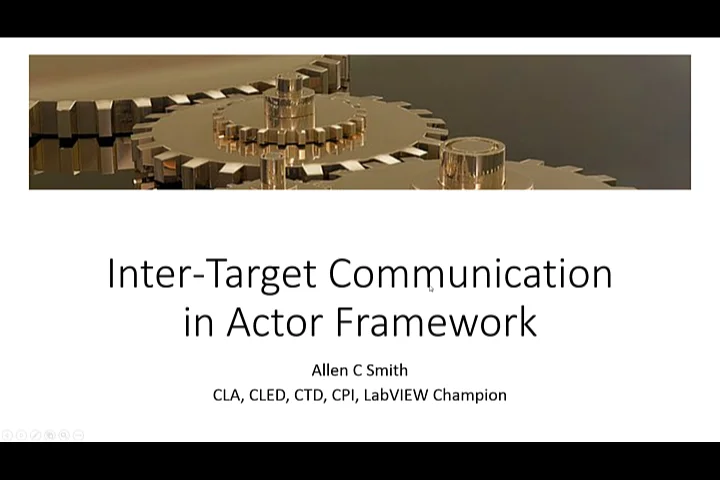 Inter-Target Communication in Actor Framework

Allen C Smith
CLA, CLED, CTD, CPI, LabVIEW Champion